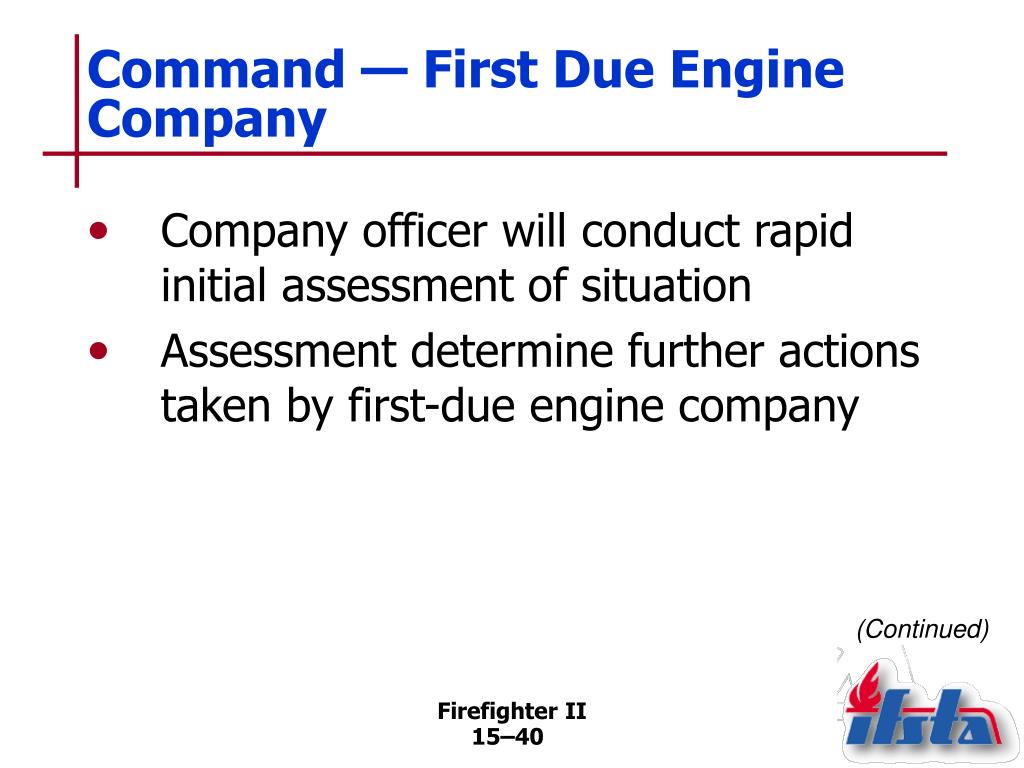 Command — First Due Engine Company

• Company officer will conduct rapid initial assessment of situation
• Assessment determine further actions taken by first-due engine company

(Continued)

Firefighter II
15–40

ifsta